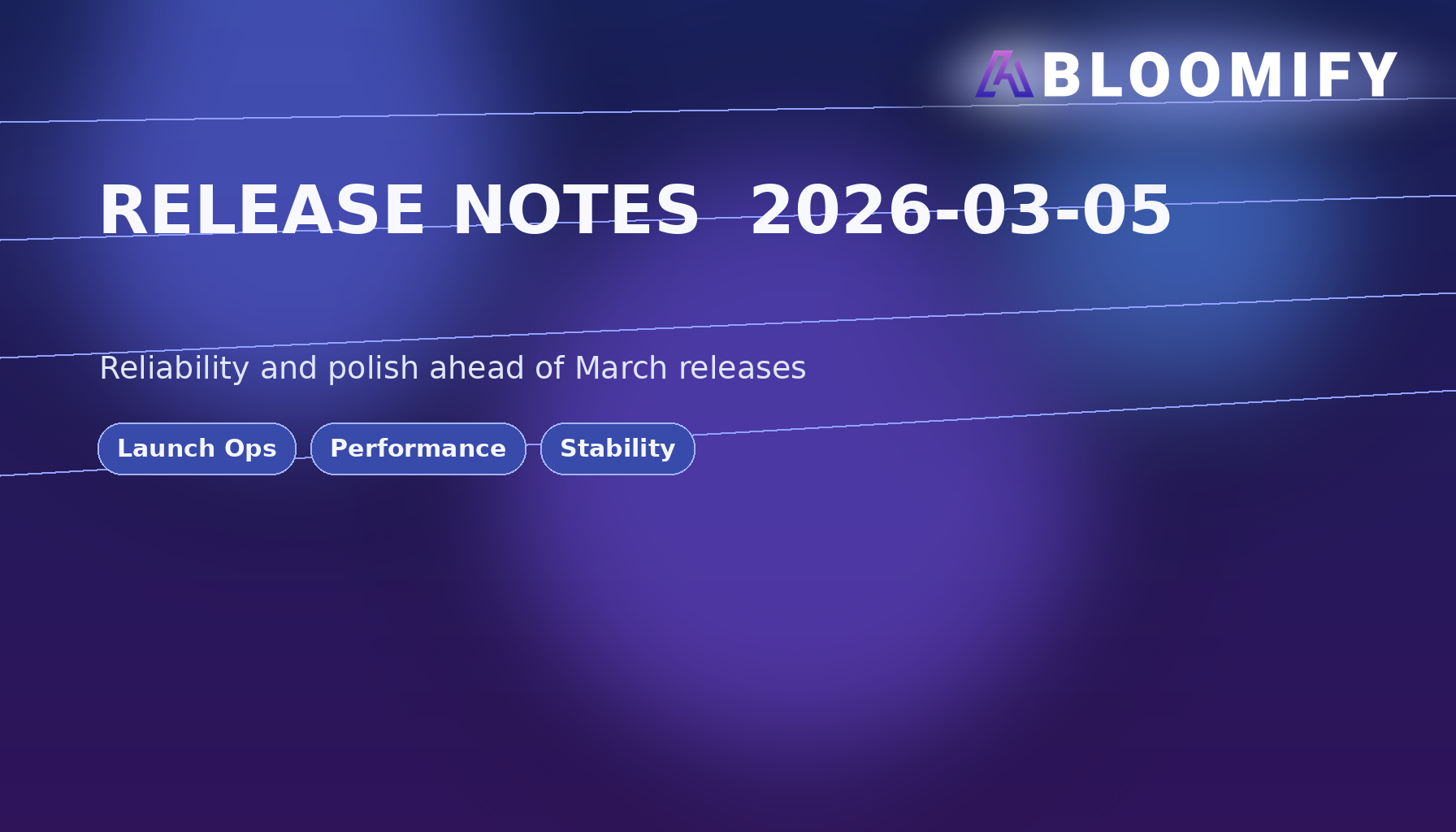 BLOOMIFY

RELEASE NOTES 2026-03-05

Reliability and polish ahead of March releases

Launch Ops

Performance

Stability